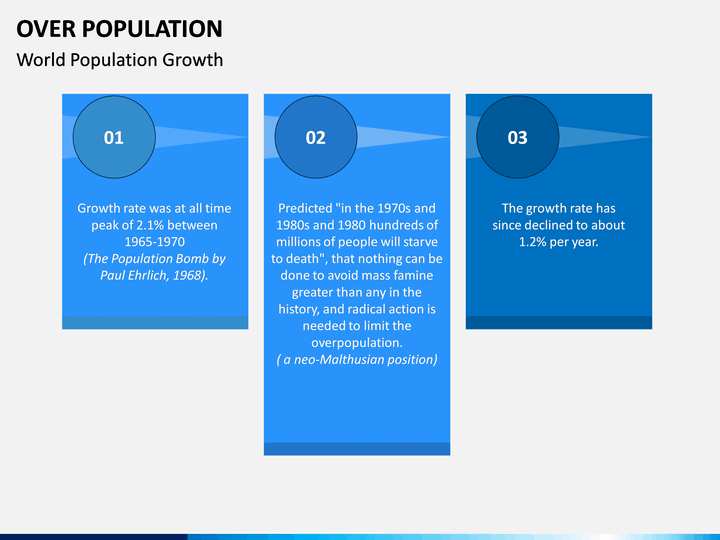 OVER POPULATION

World Population Growth

01

Growth rate was at all time peak of 2.1% between 1965-1970 (The Population Bomb by Paul Ehrlich, 1968).

02

Predicted "in the 1970s and 1980s and 1980 hundreds of millions of people will starve to death", that nothing can be done to avoid mass famine greater than any in the history, and radical action is needed to limit the overpopulation. ( a neo-Malthusian position)

03

The growth rate has since declined to about 1.2% per year.